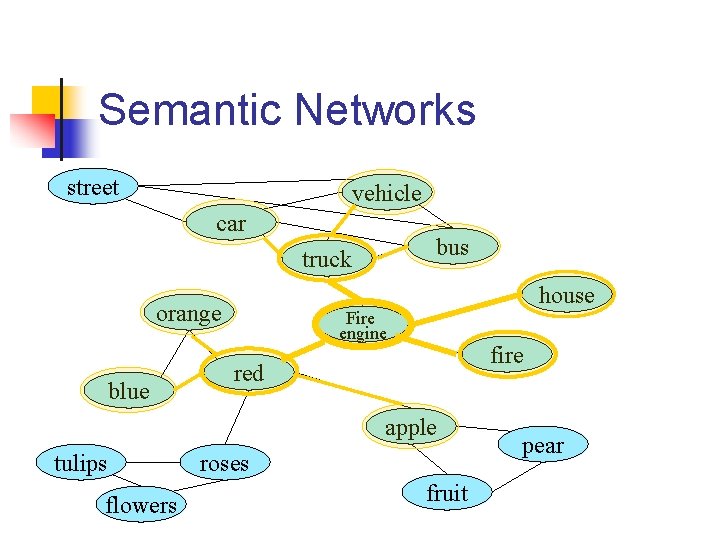 Semantic Networks

street
vehicle
car
bus
truck
house
orange
Fire engine
fire
red
blue
apple
pear
tulips
roses
fruit
flowers